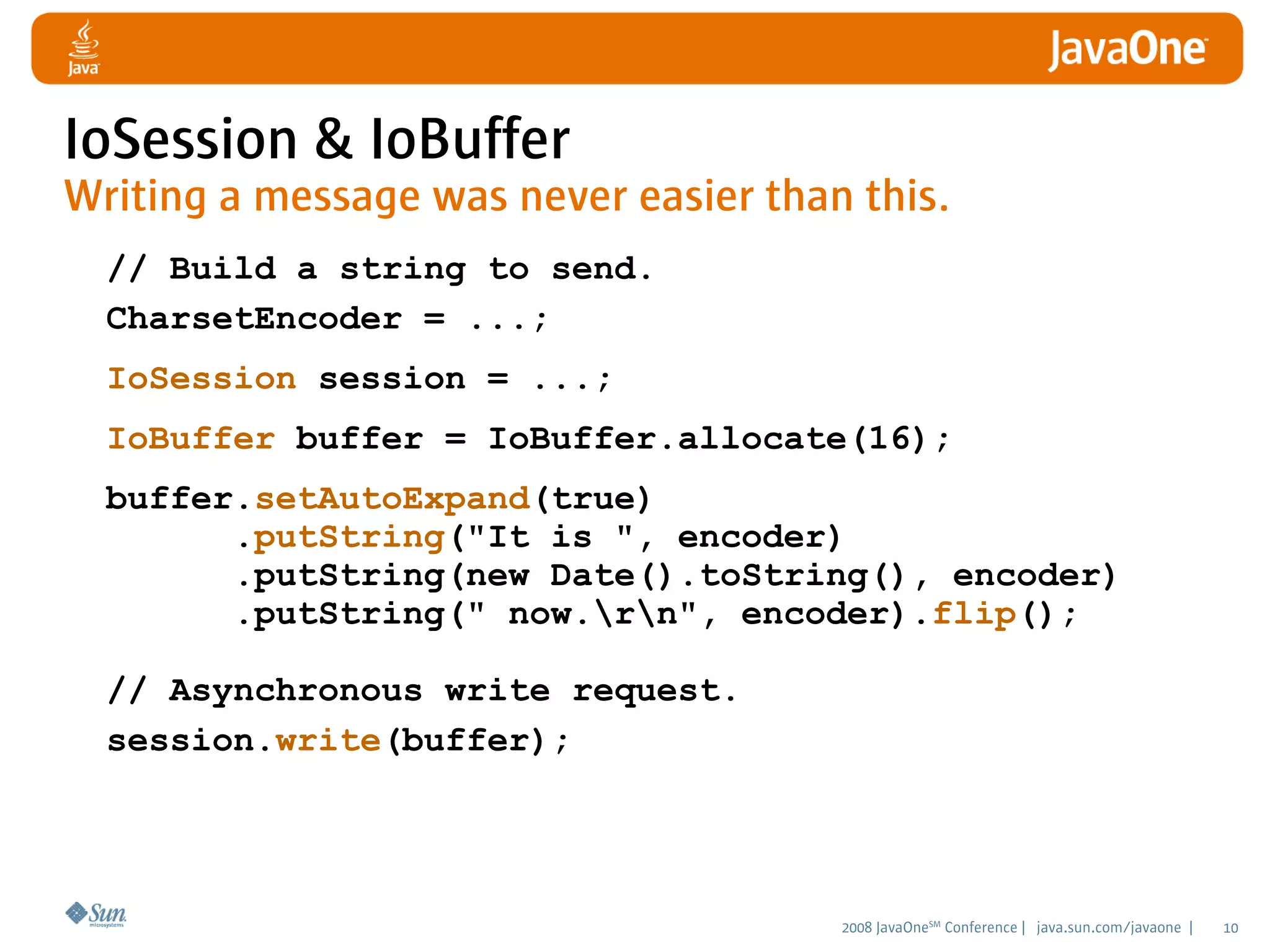 Java

JavaOne

IoSession & IoBuffer

Writing a message was never easier than this.

// Build a string to send.
CharsetEncoder = ...;
IoSession session = ...;
IoBuffer buffer = IoBuffer.allocate(16);
buffer.setAutoExpand(true)
    .putString("It is ", encoder)
    .putString(new Date().toString(), encoder)
    .putString(" now.\r\n", encoder).flip();

// Asynchronous write request.
session.write(buffer);

Sun microsystems

2008 JavaOne$^{SM}$ Conference | java.sun.com/javaone | 10